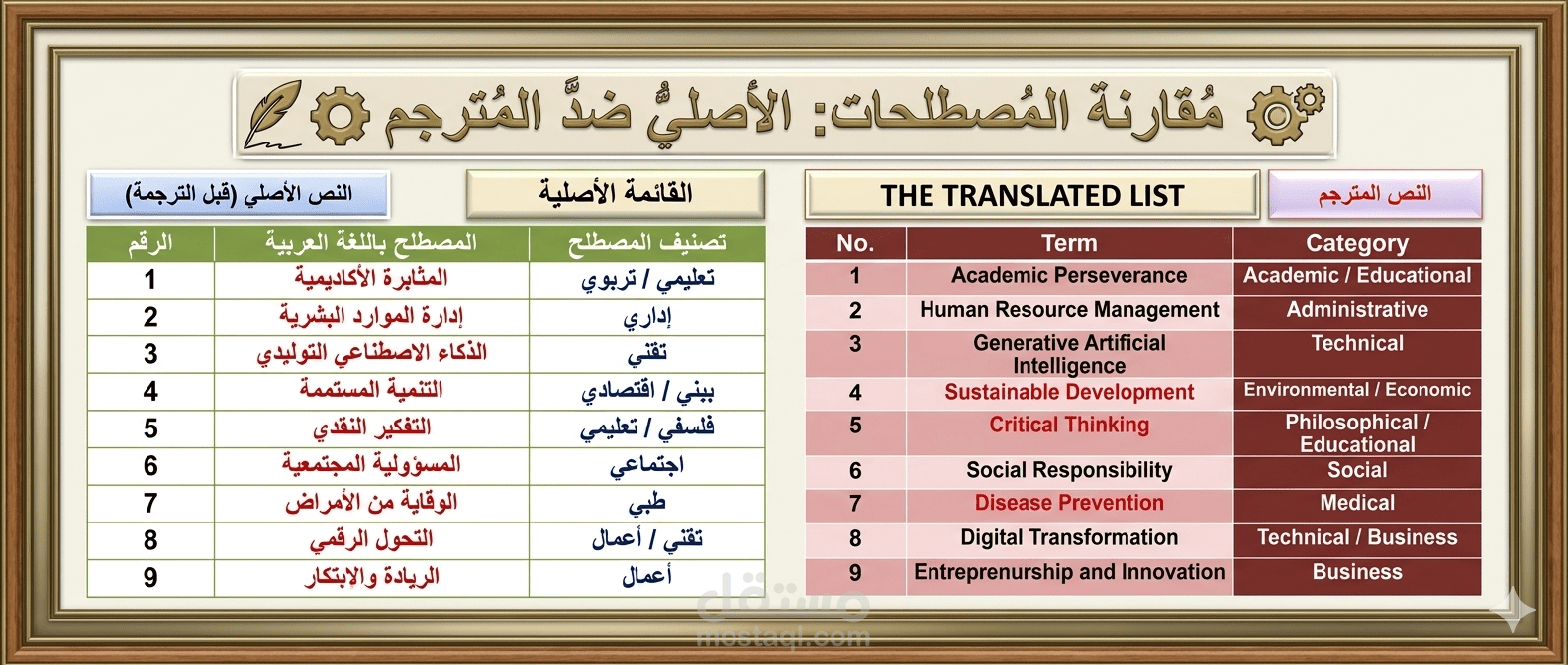 مُقارنة المُصطلحات: الأصليُّ ضدَّ المُترجم

النص الأصلي (قبل الترجمة)

القائمة الأصلية

| الرقم | المصطلح باللغة العربية | تصنيف المصطلح |
|---|---|---|
| 1 | المثابرة الأكاديمية | تعليمي / تربوي |
| 2 | إدارة الموارد البشرية | إداري |
| 3 | الذكاء الاصطناعي التوليدي | تقني |
| 4 | التنمية المستدامة | بيئي / اقتصادي |
| 5 | التفكير النقدي | فلسفي / تعليمي |
| 6 | المسؤولية المجتمعية | اجتماعي |
| 7 | الوقاية من الأمراض | طبي |
| 8 | التحول الرقمي | تقني / أعمال |
| 9 | الريادة والابتكار | أعمال |

THE TRANSLATED LIST

النص المترجم

| No. | Term | Category |
|---|---|---|
| 1 | Academic Perseverance | Academic / Educational |
| 2 | Human Resource Management | Administrative |
| 3 | Generative Artificial Intelligence | Technical |
| 4 | Sustainable Development | Environmental / Economic |
| 5 | Critical Thinking | Philosophical / Educational |
| 6 | Social Responsibility | Social |
| 7 | Disease Prevention | Medical |
| 8 | Digital Transformation | Technical / Business |
| 9 | Entreprenurship and Innovation | Business |

مستقل
mostaql.com